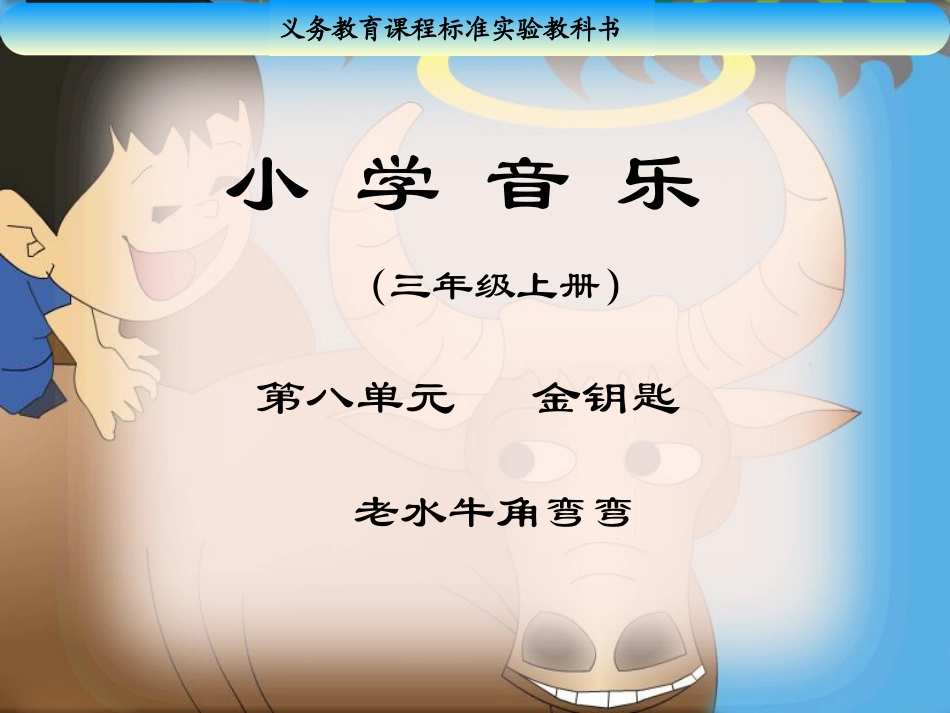 义务教育课程标准实验教科书

小 学 音 乐

（三年级上册）

第八单元　　金钥匙

老水牛角弯弯